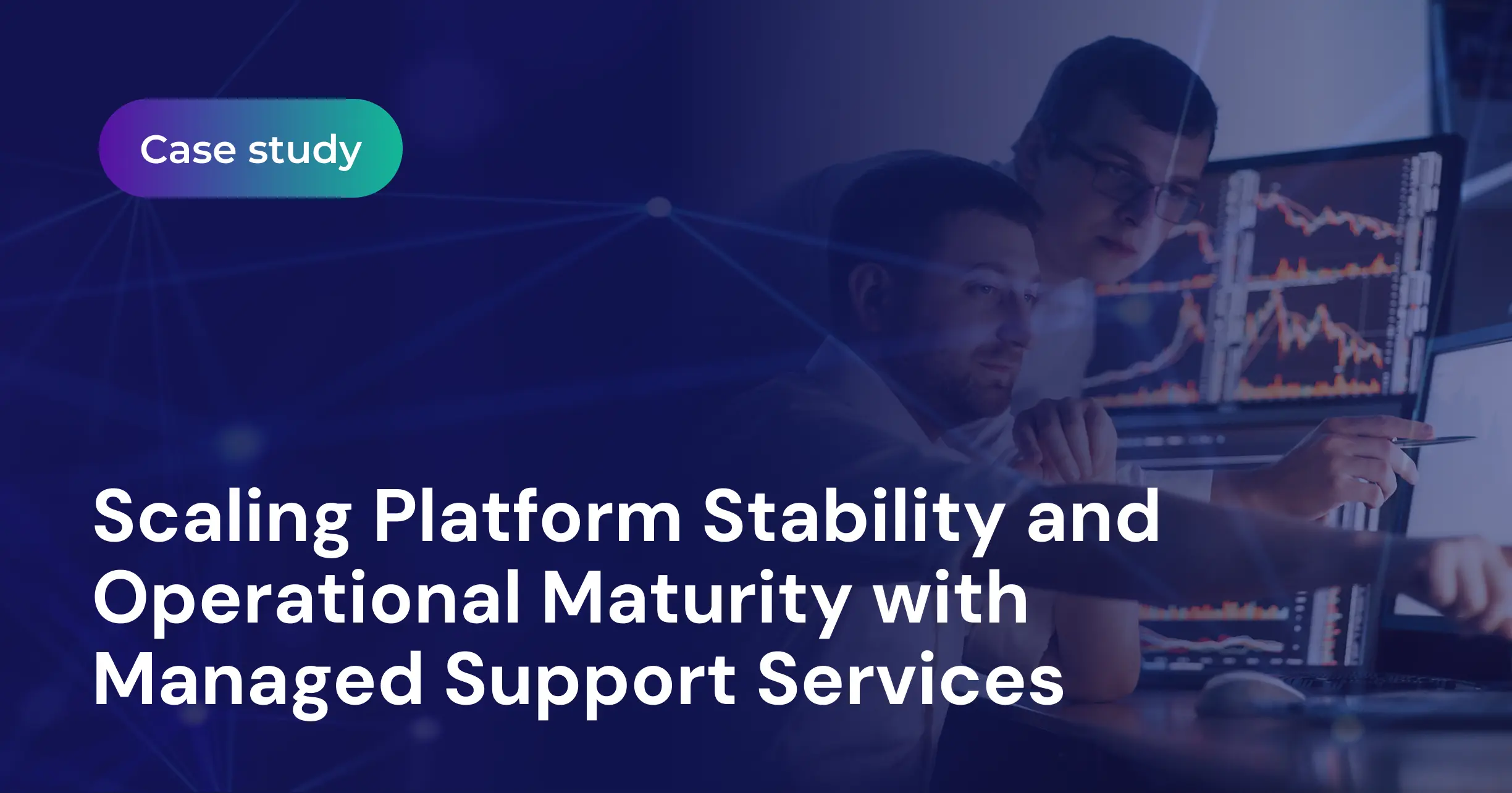 Case study

Scaling Platform Stability and Operational Maturity with Managed Support Services